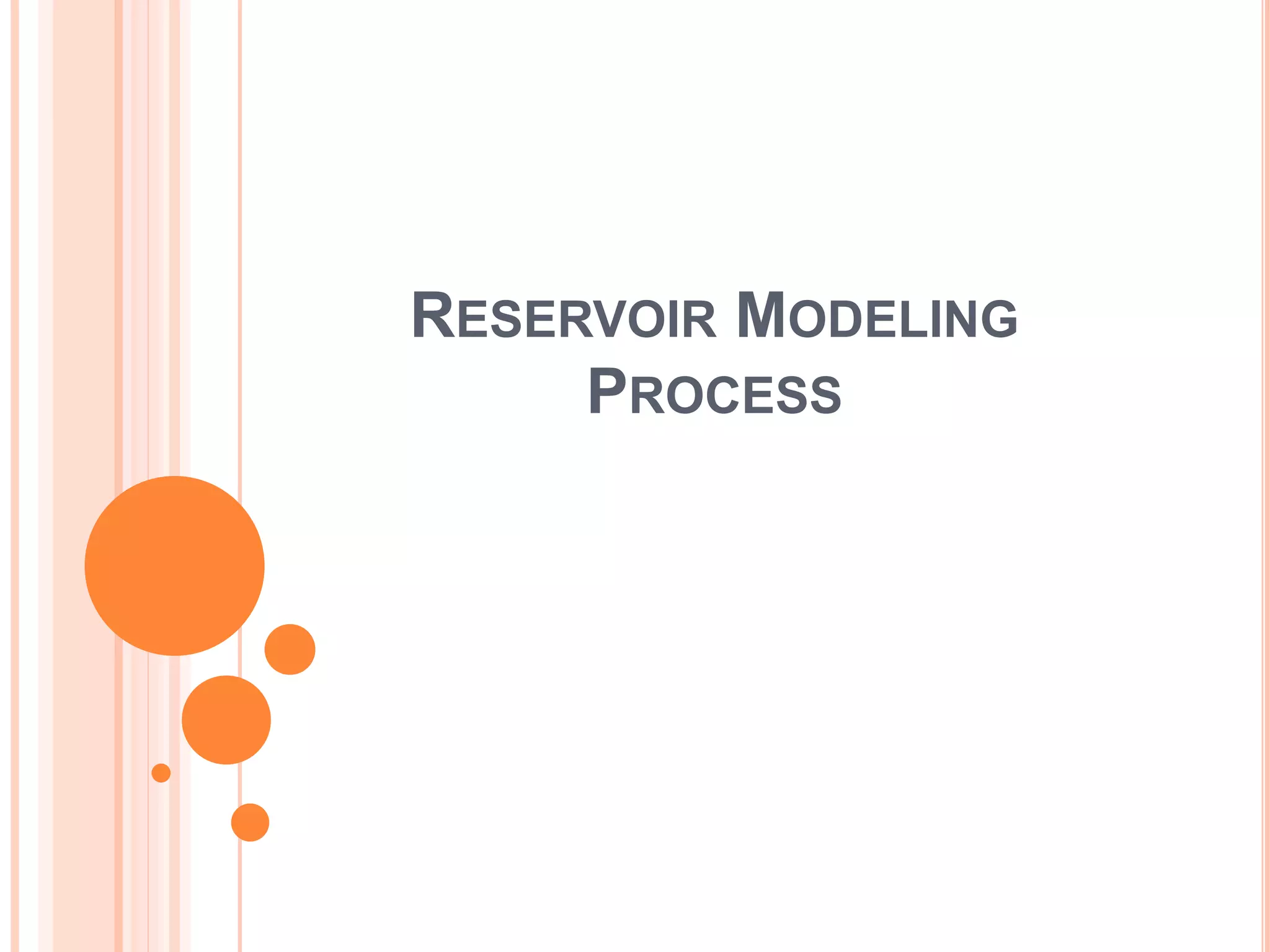 RESERVOIR MODELING PROCESS